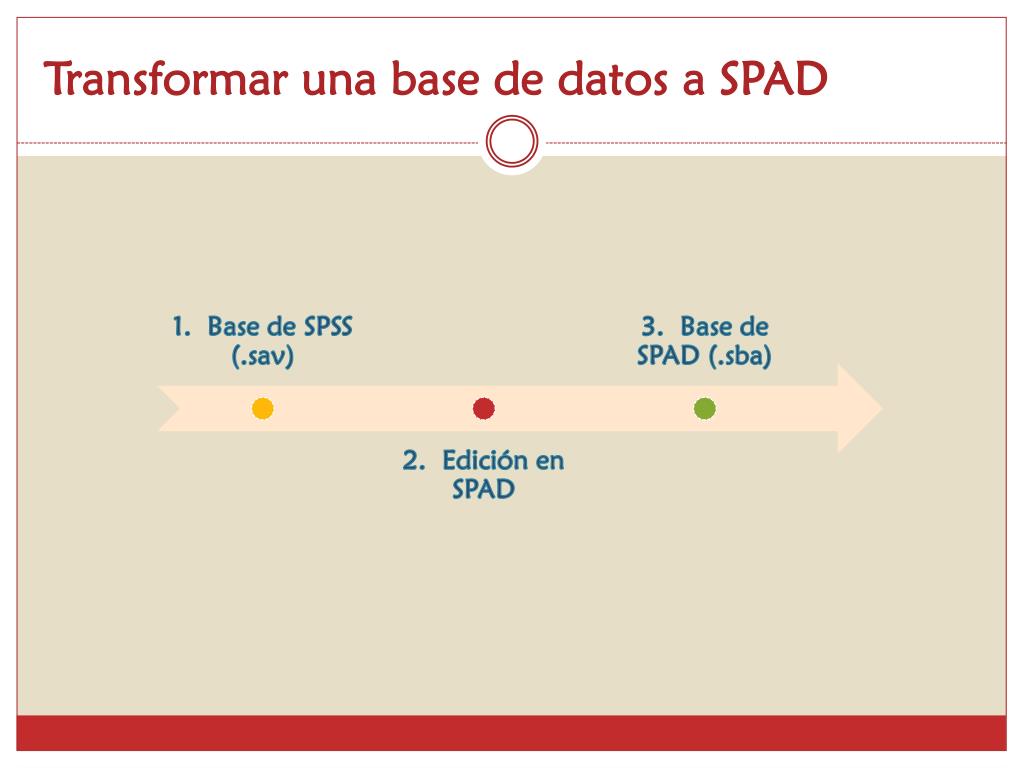 Transformar una base de datos a SPAD

1. Base de SPSS (.sav)

2. Edición en SPAD

3. Base de SPAD (.sba)